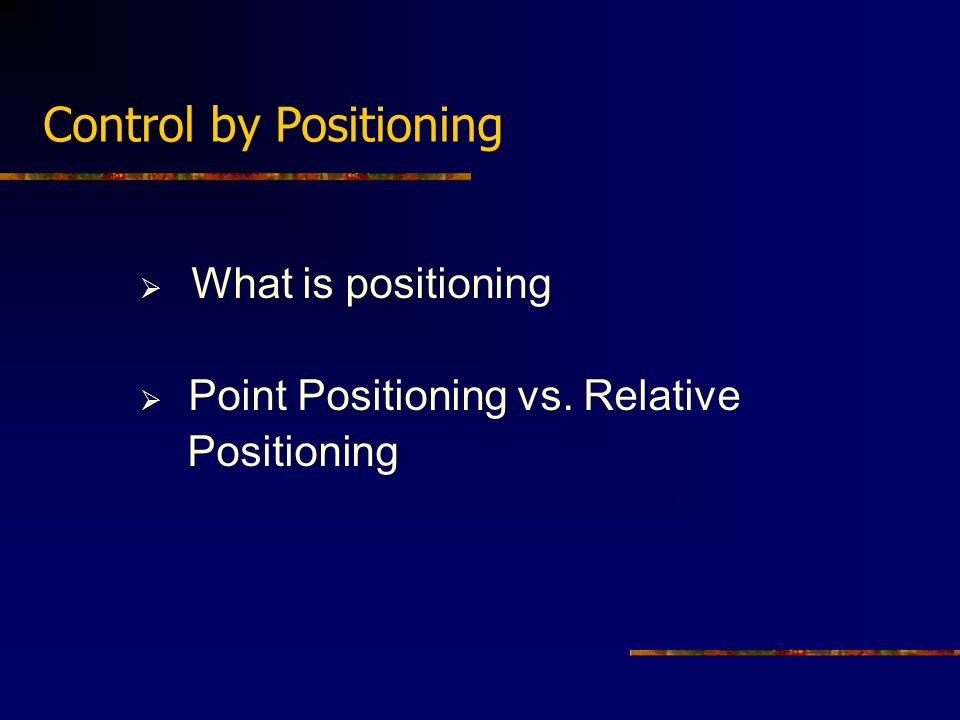 Control by Positioning

➢ What is positioning

➢ Point Positioning vs. Relative Positioning